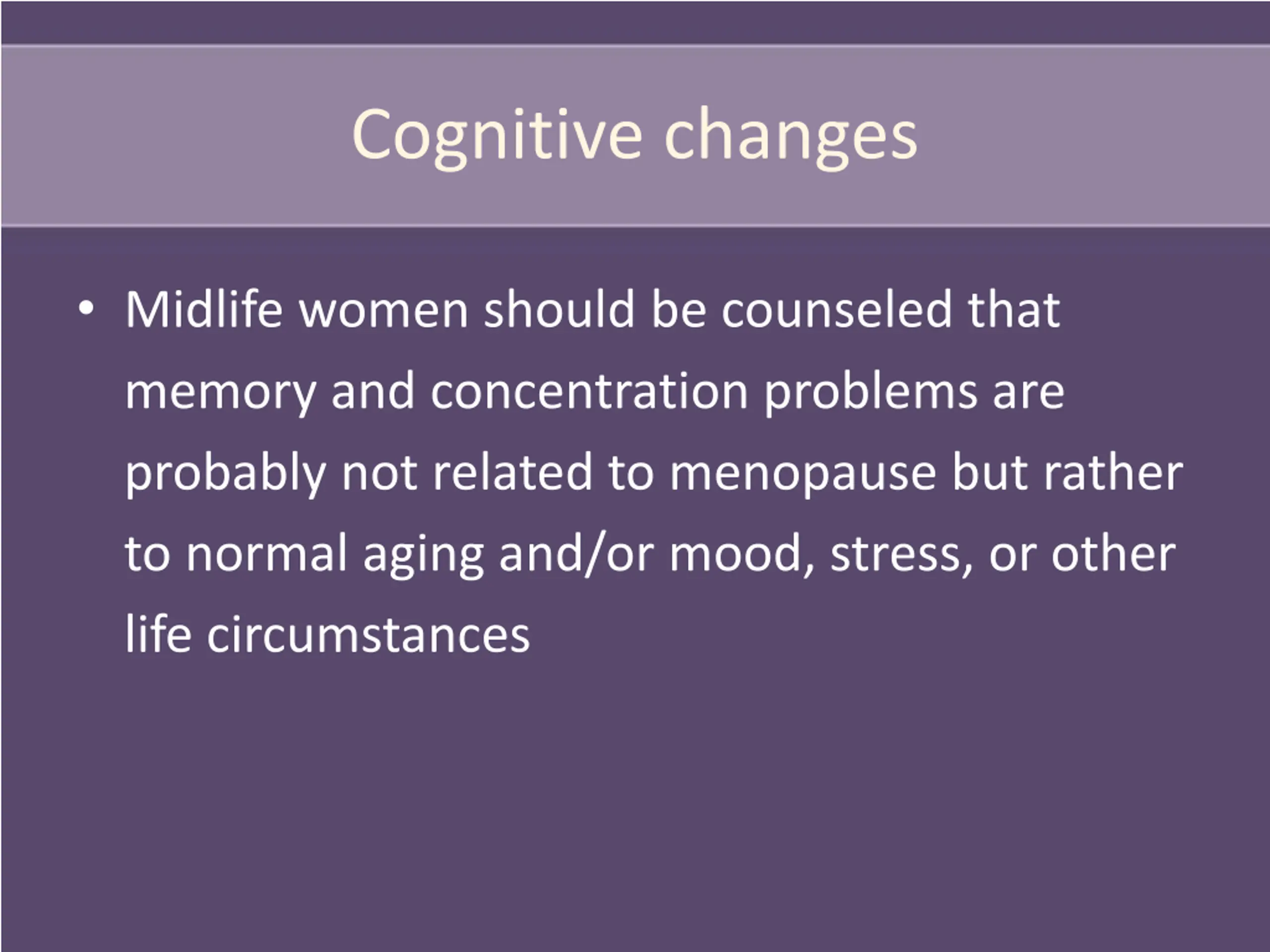 Cognitive changes

• Midlife women should be counseled that memory and concentration problems are probably not related to menopause but rather to normal aging and/or mood, stress, or other life circumstances